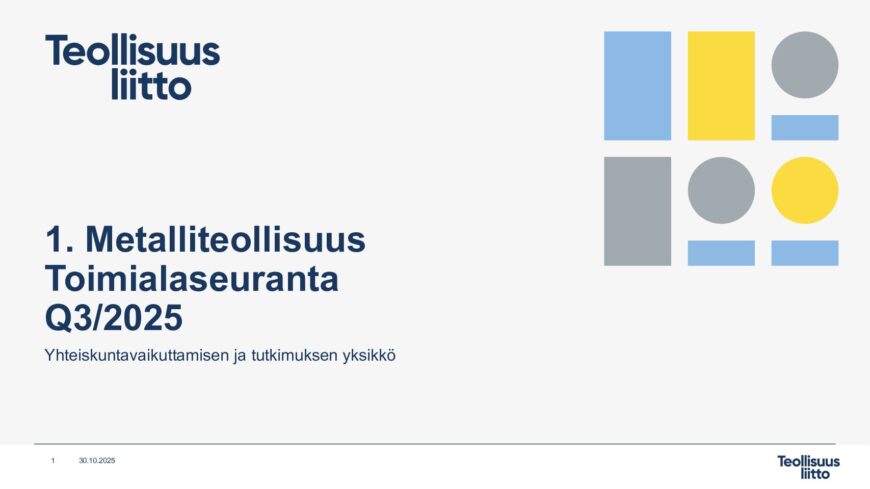 Teollisuus liitto

1. Metalliteollisuus
Toimialaseuranta
Q3/2025

Yhteiskuntavaikuttamisen ja tutkimuksen yksikkö

1 30.10.2025

Teollisuus liitto